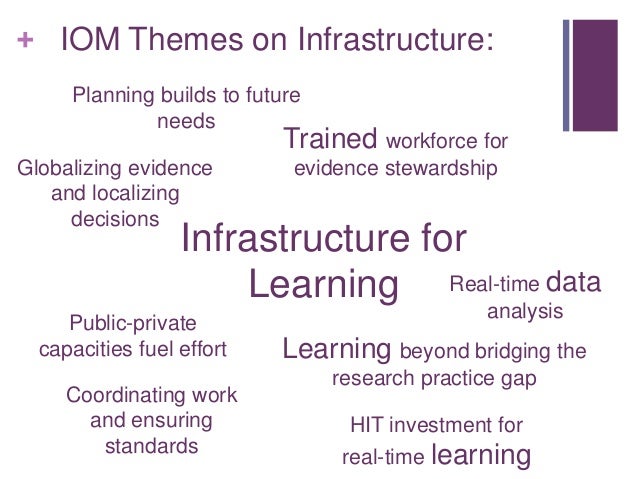 + IOM Themes on Infrastructure:

Planning builds to future needs

Trained workforce for evidence stewardship

Globalizing evidence and localizing decisions

Infrastructure for Learning

Real-time data analysis

Public-private capacities fuel effort

Learning beyond bridging the research practice gap

Coordinating work and ensuring standards

HIT investment for real-time learning